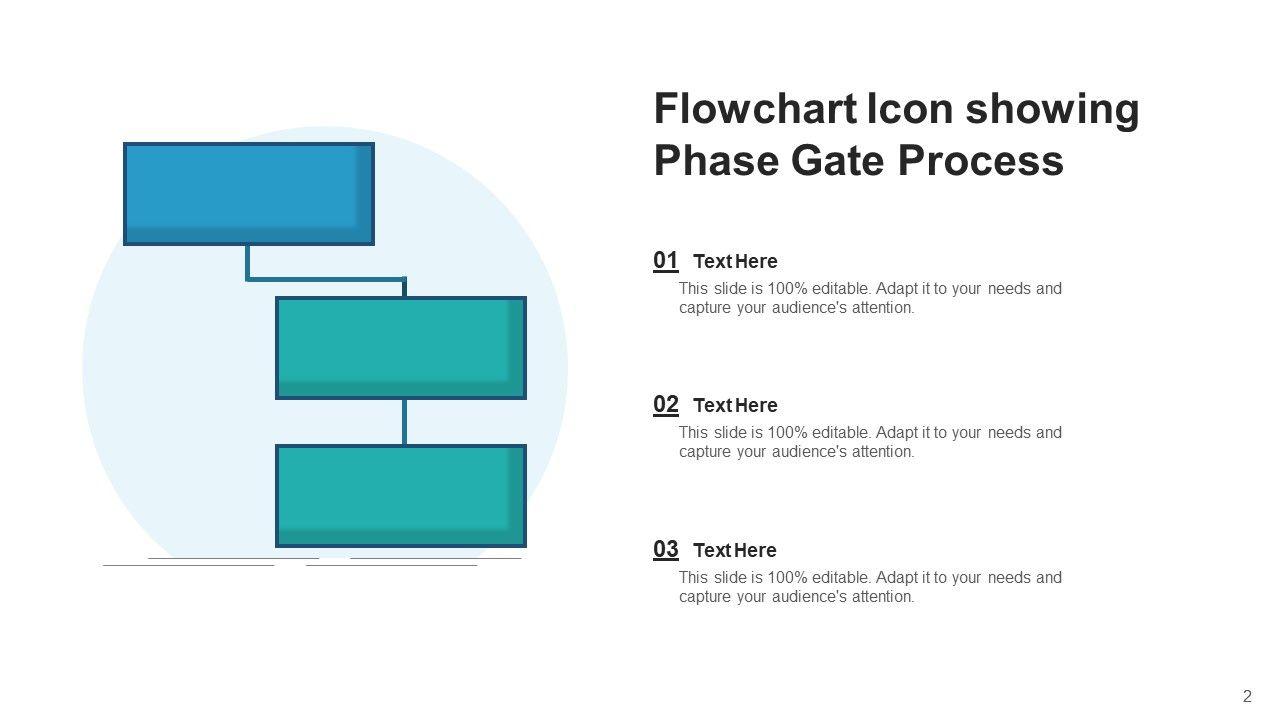 Flowchart Icon showing Phase Gate Process

01 Text Here
This slide is 100% editable. Adapt it to your needs and capture your audience's attention.

02 Text Here
This slide is 100% editable. Adapt it to your needs and capture your audience's attention.

03 Text Here
This slide is 100% editable. Adapt it to your needs and capture your audience's attention.

2